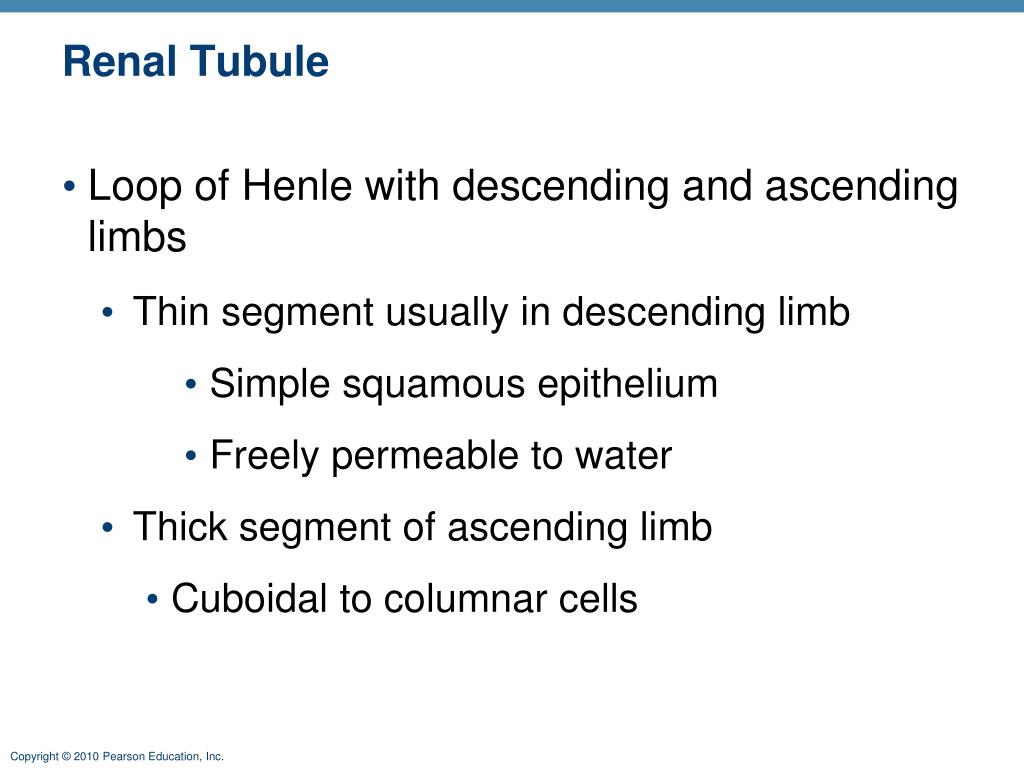 Renal Tubule

• Loop of Henle with descending and ascending limbs

• Thin segment usually in descending limb

• Simple squamous epithelium

• Freely permeable to water

• Thick segment of ascending limb

• Cuboidal to columnar cells

Copyright © 2010 Pearson Education, Inc.